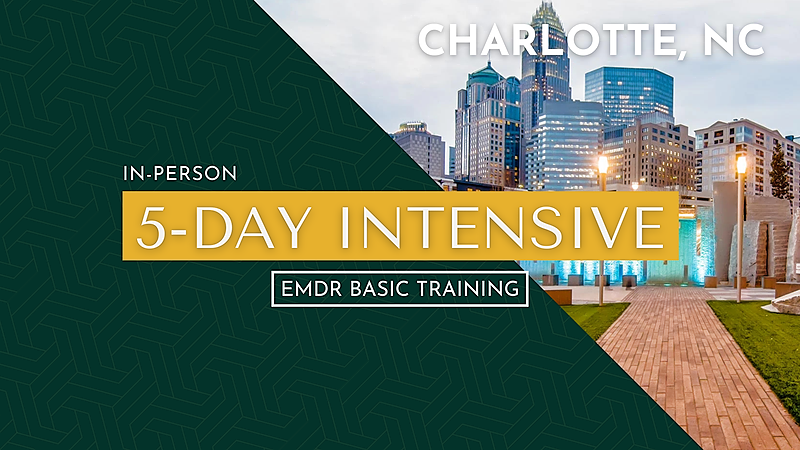 CHARLOTTE, NC

IN-PERSON

5-DAY INTENSIVE

EMDR BASIC TRAINING